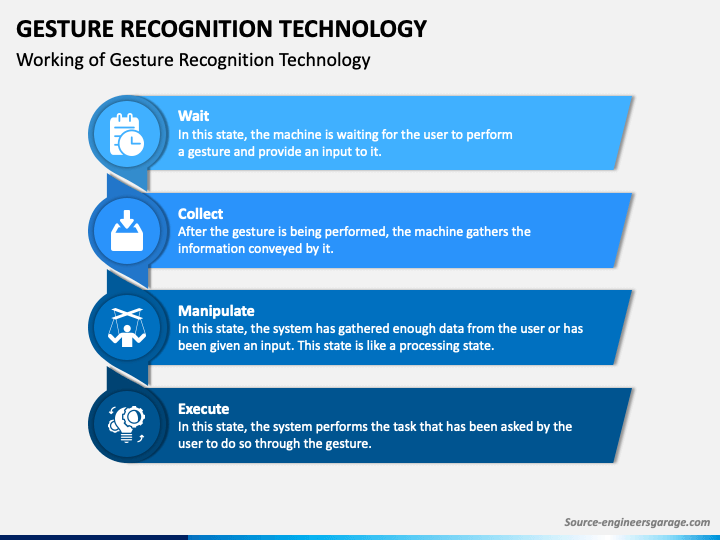 GESTURE RECOGNITION TECHNOLOGY

Working of Gesture Recognition Technology

Wait
In this state, the machine is waiting for the user to perform a gesture and provide an input to it.

Collect
After the gesture is being performed, the machine gathers the information conveyed by it.

Manipulate
In this state, the system has gathered enough data from the user or has been given an input. This state is like a processing state.

Execute
In this state, the system performs the task that has been asked by the user to do so through the gesture.

Source-engineersgarage.com